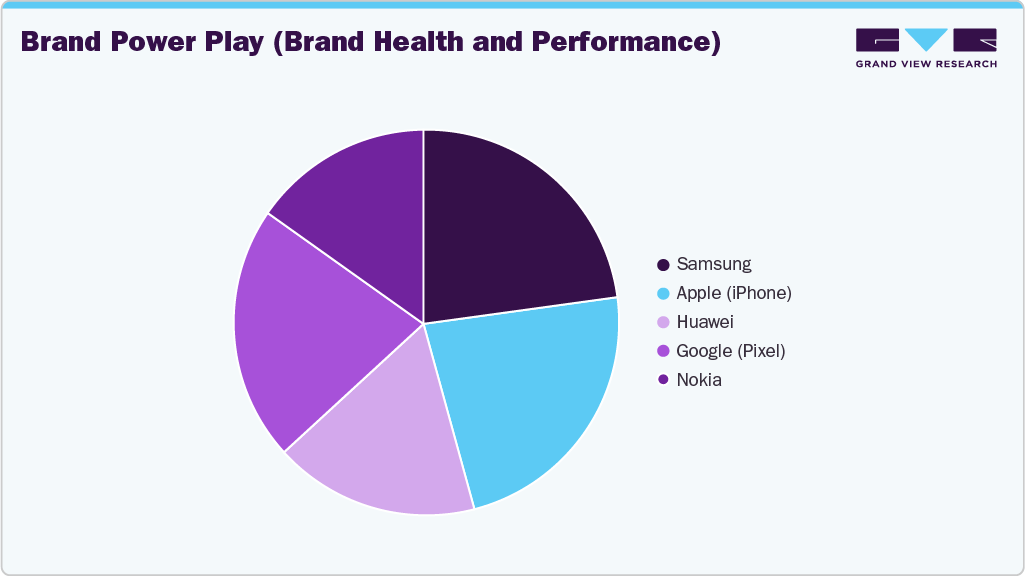 Brand Power Play (Brand Health and Performance)

GRAND VIEW RESEARCH

Samsung
Apple (iPhone)
Huawei
Google (Pixel)
Nokia